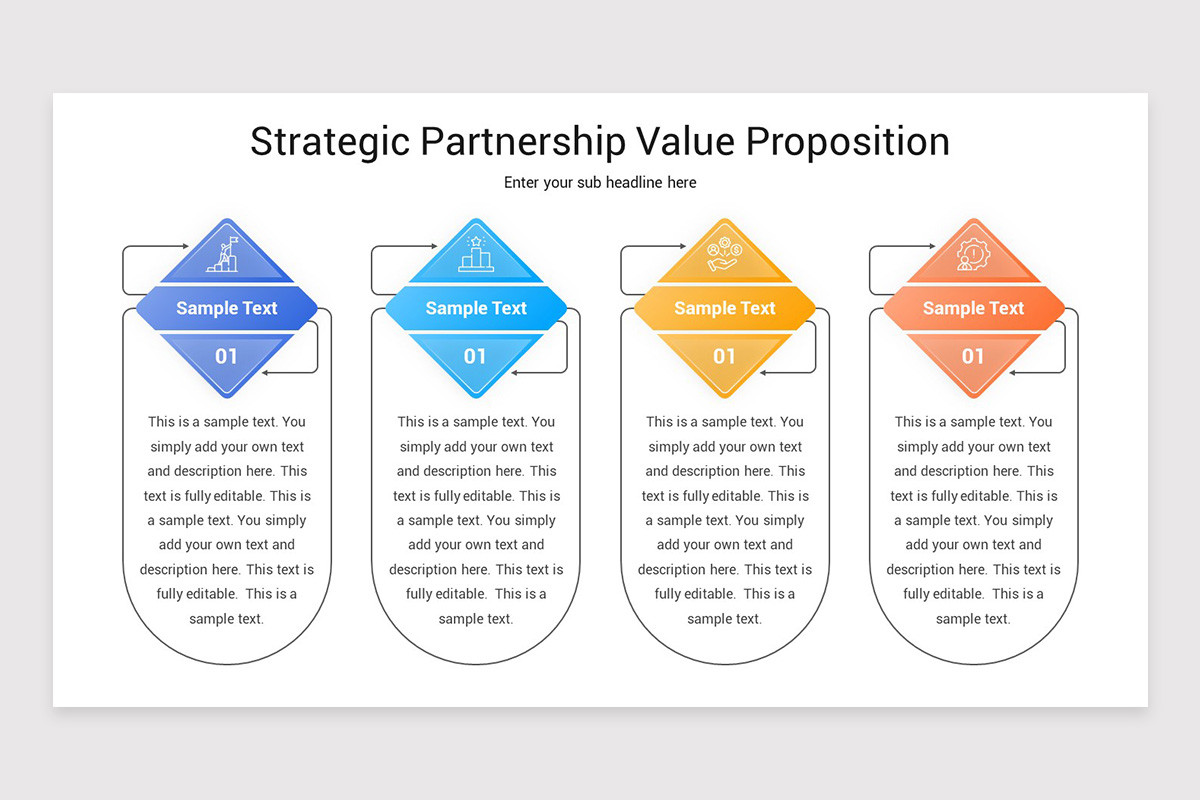 Strategic Partnership Value Proposition

Enter your sub headline here

Sample Text

01

This is a sample text. You simply add your own text and description here. This text is fully editable. This is a sample text. You simply add your own text and description here. This text is fully editable. This is a sample text.

Sample Text

01

This is a sample text. You simply add your own text and description here. This text is fully editable. This is a sample text. You simply add your own text and description here. This text is fully editable. This is a sample text.

Sample Text

01

This is a sample text. You simply add your own text and description here. This text is fully editable. This is a sample text. You simply add your own text and description here. This text is fully editable. This is a sample text.

Sample Text

01

This is a sample text. You simply add your own text and description here. This text is fully editable. This is a sample text. You simply add your own text and description here. This text is fully editable. This is a sample text.